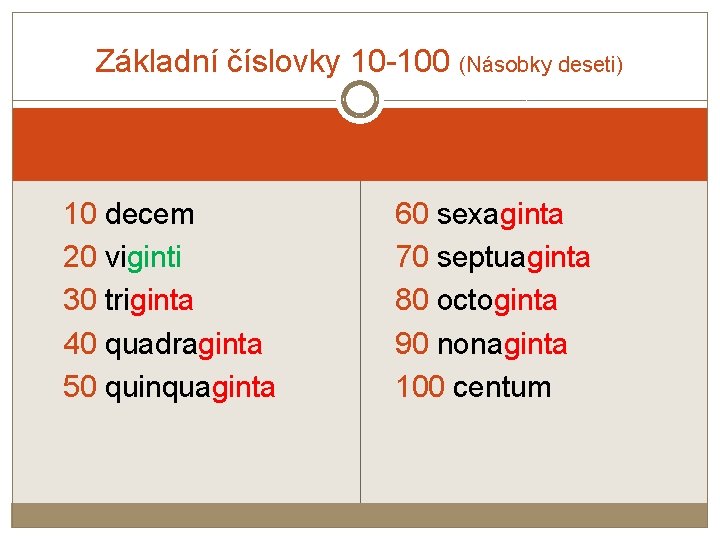 Základní číslovky 10-100 (Násobky deseti)

10 decem
20 viginti
30 triginta
40 quadraginta
50 quinquaginta

60 sexaginta
70 septuaginta
80 octoginta
90 nonaginta
100 centum